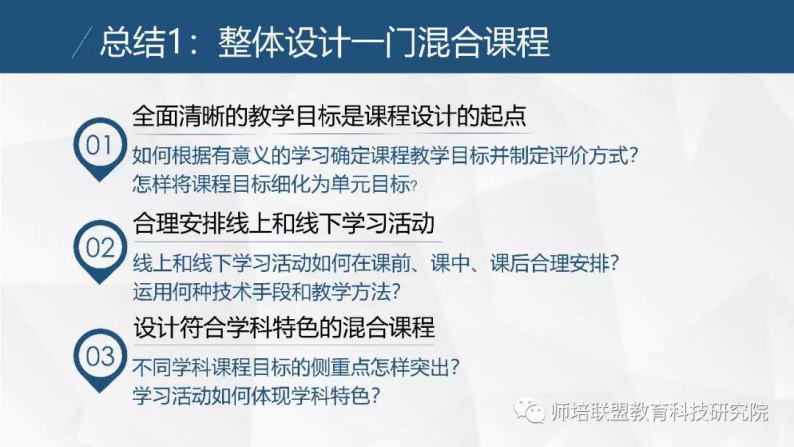 总结1：整体设计一门混合课程

01
全面清晰的教学目标是课程设计的起点
如何根据有意义的学习确定课程教学目标并制定评价方式？
怎样将课程目标细化为单元目标？

02
合理安排线上和线下学习活动
线上和线下学习活动如何在课前、课中、课后合理安排？
运用何种技术手段和教学方法？

03
设计符合学科特色的混合课程
不同学科课程目标的侧重点怎样突出？
学习活动如何体现学科特色？

师培联盟教育科技研究院